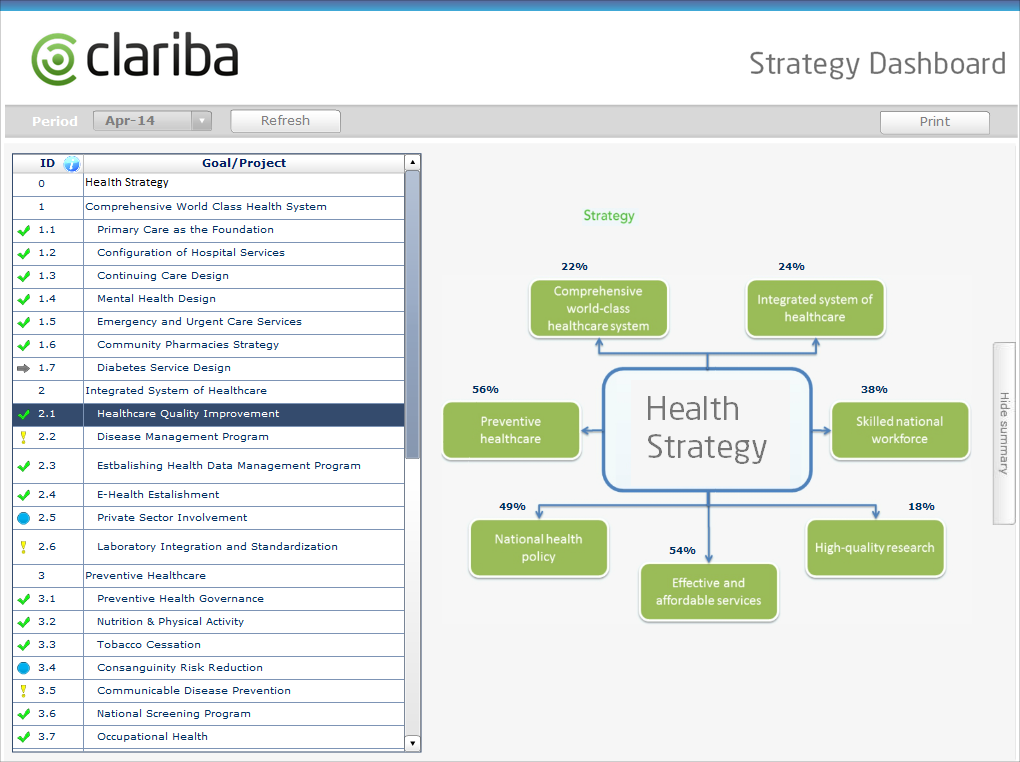 clariba

Strategy Dashboard

Period Apr-14 Refresh Print

| ID | Goal/Project |
|---|---|
| 0 | Health Strategy |
| 1 | Comprehensive World Class Health System |
| 1.1 | Primary Care as the Foundation |
| 1.2 | Configuration of Hospital Services |
| 1.3 | Continuing Care Design |
| 1.4 | Mental Health Design |
| 1.5 | Emergency and Urgent Care Services |
| 1.6 | Community Pharmacies Strategy |
| 1.7 | Diabetes Service Design |
| 2 | Integrated System of Healthcare |
| 2.1 | Healthcare Quality Improvement |
| 2.2 | Disease Management Program |
| 2.3 | Estbalishing Health Data Management Program |
| 2.4 | E-Health Estalishment |
| 2.5 | Private Sector Involvement |
| 2.6 | Laboratory Integration and Standardization |
| 3 | Preventive Healthcare |
| 3.1 | Preventive Health Governance |
| 3.2 | Nutrition & Physical Activity |
| 3.3 | Tobacco Cessation |
| 3.4 | Consanguinity Risk Reduction |
| 3.5 | Communicable Disease Prevention |
| 3.6 | National Screening Program |
| 3.7 | Occupational Health |

Strategy

22%
Comprehensive world-class healthcare system

24%
Integrated system of healthcare

56%
Preventive healthcare

Health Strategy

38%
Skilled national workforce

49%
National health policy

54%
Effective and affordable services

18%
High-quality research

Hide summary